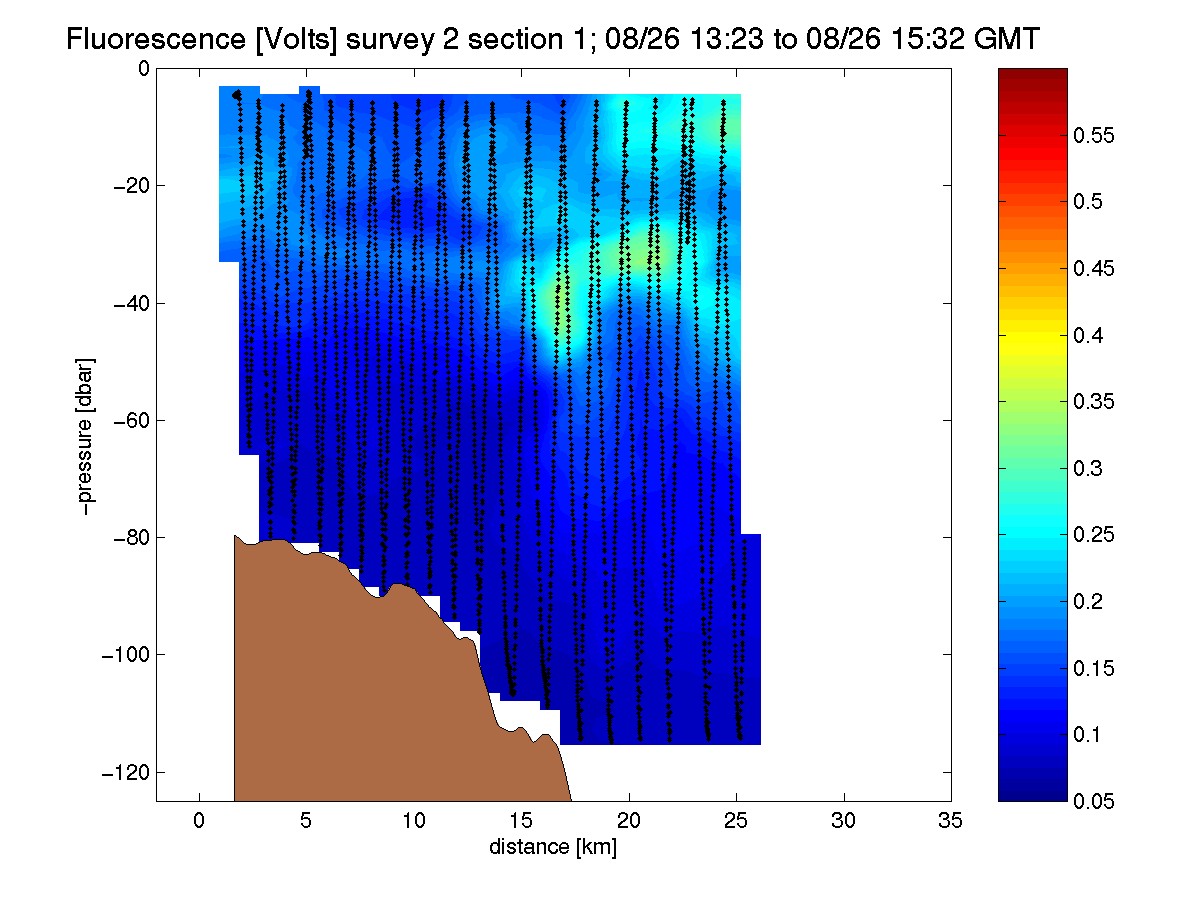 Fluorescence [Volts] survey 2 section 1; 08/26 13:23 to 08/26 15:32 GMT

0
−20
−40
−60
−80
−100
−120

−pressure [dbar]

0 5 10 15 20 25 30 35

distance [km]

0.55
0.5
0.45
0.4
0.35
0.3
0.25
0.2
0.15
0.1
0.05